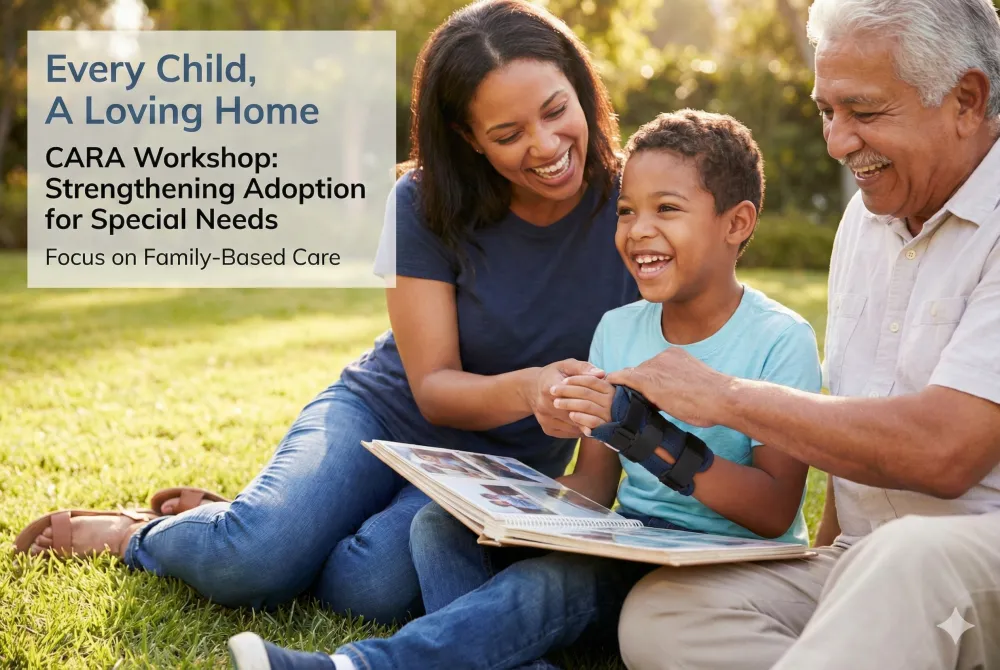 Every Child,
A Loving Home

CARA Workshop: Strengthening Adoption for Special Needs

Focus on Family-Based Care